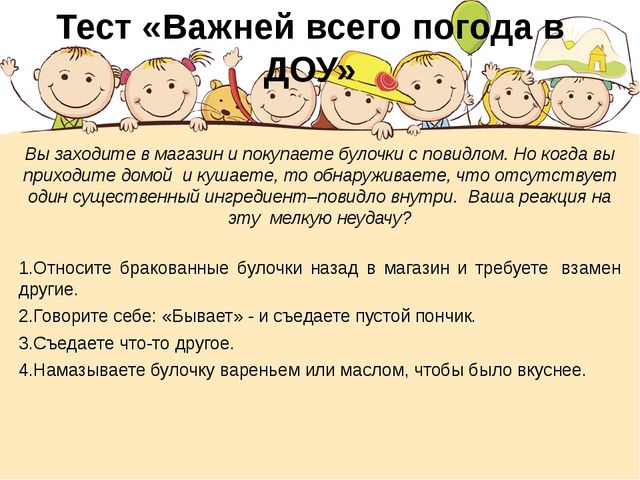 Тест «Важней всего погода в ДОУ»

Вы заходите в магазин и покупаете булочки с повидлом. Но когда вы приходите домой и кушаете, то обнаруживаете, что отсутствует один существенный ингредиент–повидло внутри. Ваша реакция на эту мелкую неудачу?

1.Относите бракованные булочки назад в магазин и требуете взамен другие.

2.Говорите себе: «Бывает» - и съедаете пустой пончик.

3.Съедаете что-то другое.

4.Намазываете булочку вареньем или маслом, чтобы было вкуснее.